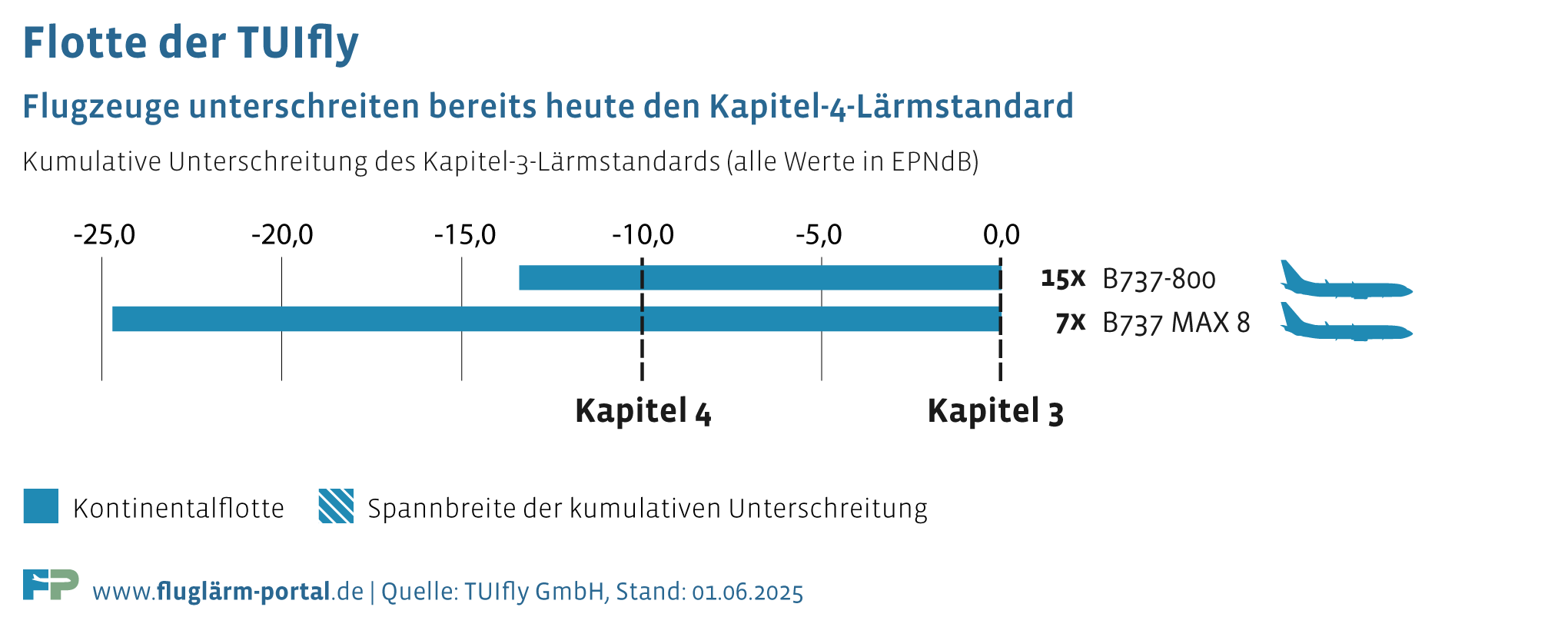 Flotte der TUIfly

Flugzeuge unterschreiten bereits heute den Kapitel-4-Lärmstandard

Kumulative Unterschreitung des Kapitel-3-Lärmstandards (alle Werte in EPNdB)

-25,0 -20,0 -15,0 -10,0 -5,0 0,0

15x B737-800

7x B737 MAX 8

Kapitel 4 Kapitel 3

Kontinentalflotte Spannbreite der kumulativen Unterschreitung

FP www.fluglärm-portal.de | Quelle: TUIfly GmbH, Stand: 01.06.2025